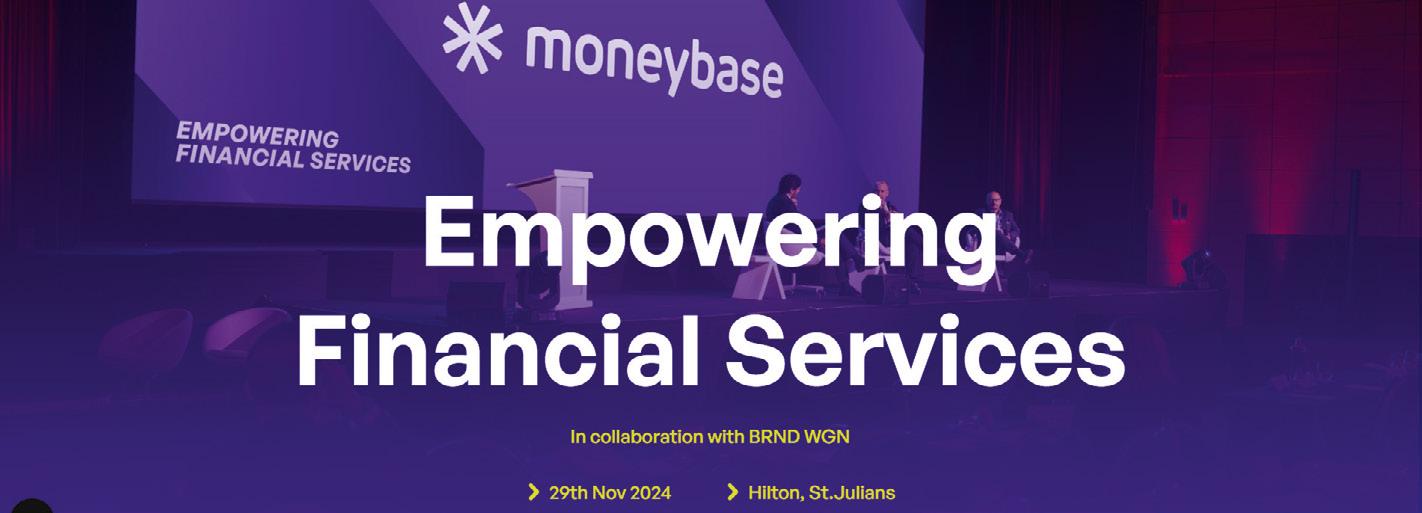 moneybase

EMPOWERING FINANCIAL SERVICES

Empowering Financial Services

In collaboration with BRND WGN

29th Nov 2024

Hilton, St.Julians